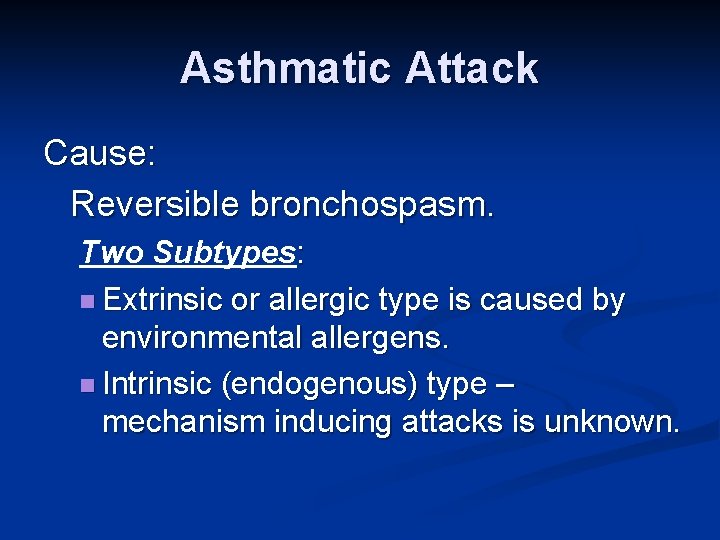 Asthmatic Attack

Cause:

Reversible bronchospasm.

Two Subtypes:

- Extrinsic or allergic type is caused by environmental allergens.
- Intrinsic (endogenous) type – mechanism inducing attacks is unknown.